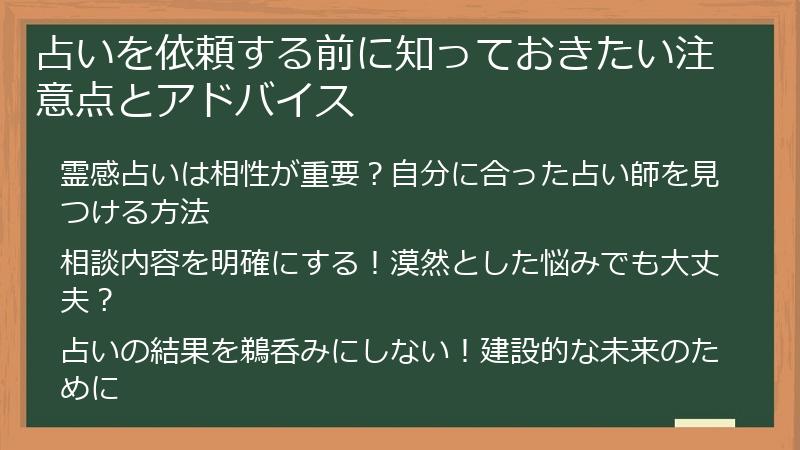 占いを依頼する前に知っておきたい注意点とアドバイス

霊感占いは相性が重要？自分に合った占い師を見つける方法

相談内容を明確にする！漠然とした悩みでも大丈夫？

占いの結果を鵜呑みにしない！建設的な未来のために